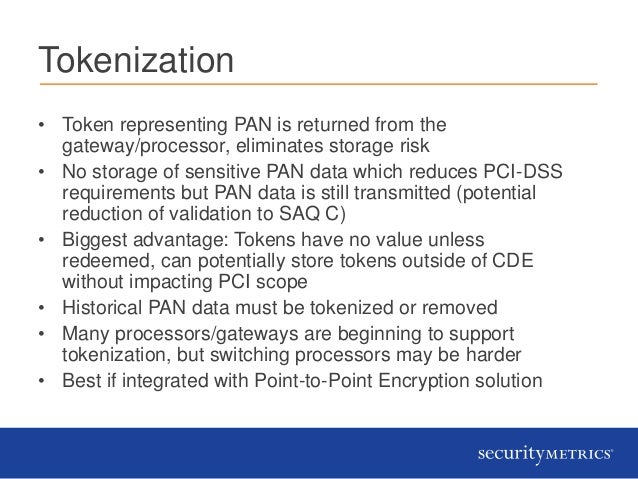 Tokenization

• Token representing PAN is returned from the gateway/processor, eliminates storage risk
• No storage of sensitive PAN data which reduces PCI-DSS requirements but PAN data is still transmitted (potential reduction of validation to SAQ C)
• Biggest advantage: Tokens have no value unless redeemed, can potentially store tokens outside of CDE without impacting PCI scope
• Historical PAN data must be tokenized or removed
• Many processors/gateways are beginning to support tokenization, but switching processors may be harder
• Best if integrated with Point-to-Point Encryption solution

securityMETRICS®